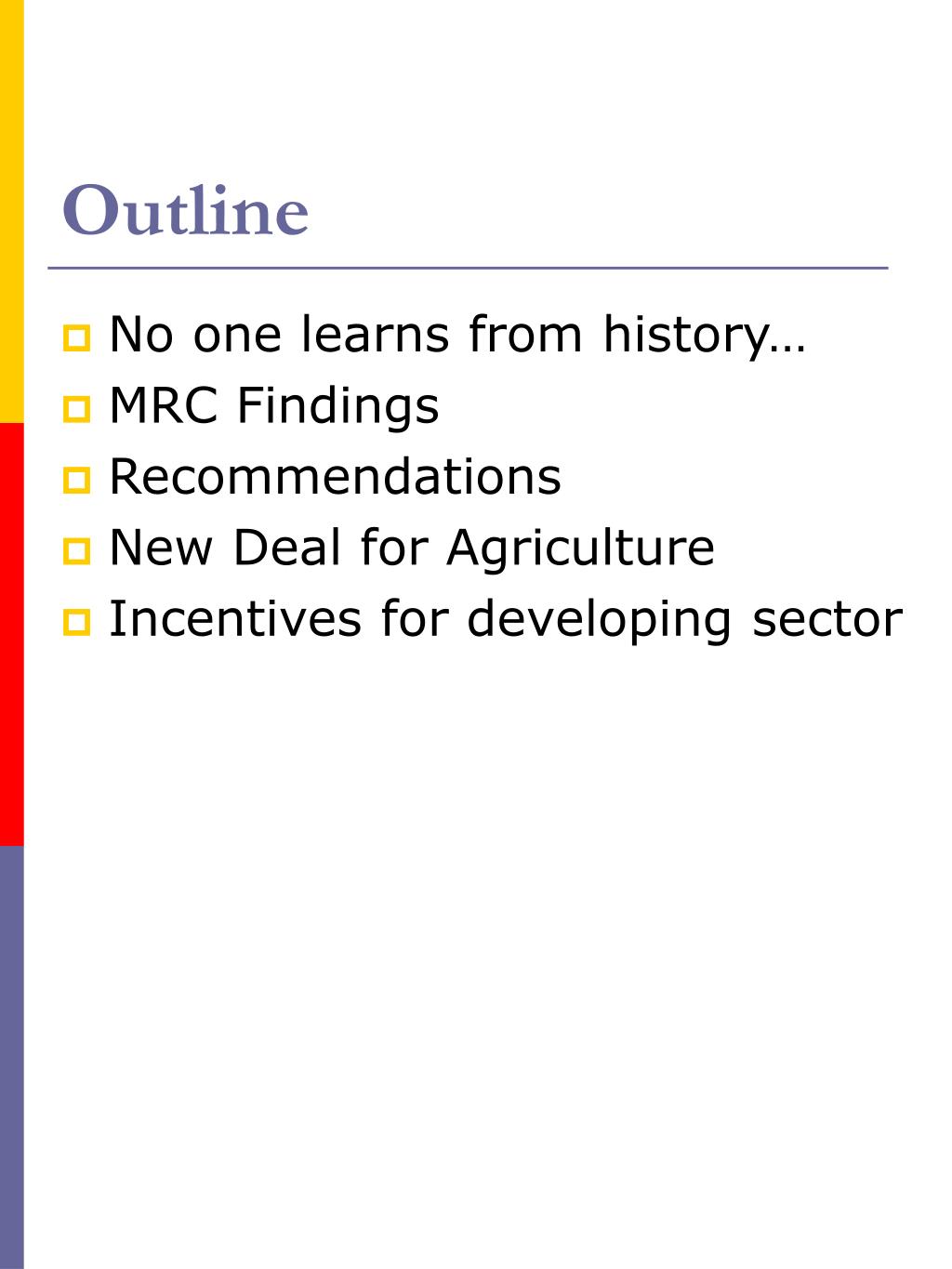 Outline

- No one learns from history…
- MRC Findings
- Recommendations
- New Deal for Agriculture
- Incentives for developing sector